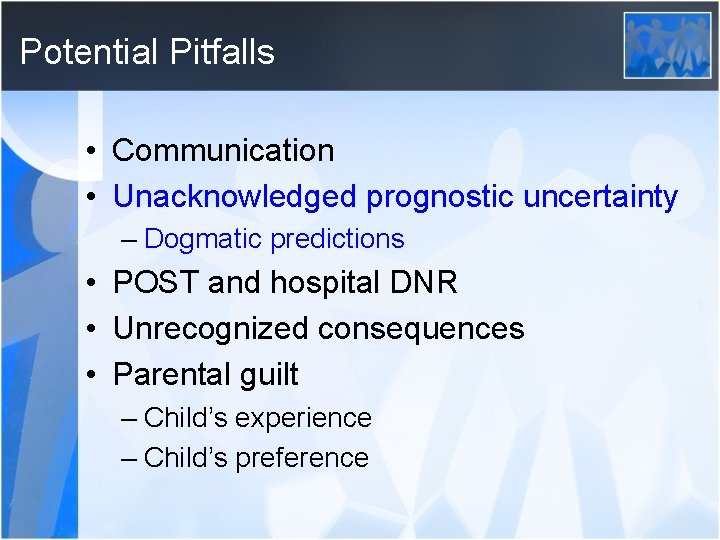 Potential Pitfalls

• Communication
• Unacknowledged prognostic uncertainty
– Dogmatic predictions
• POST and hospital DNR
• Unrecognized consequences
• Parental guilt
– Child's experience
– Child's preference